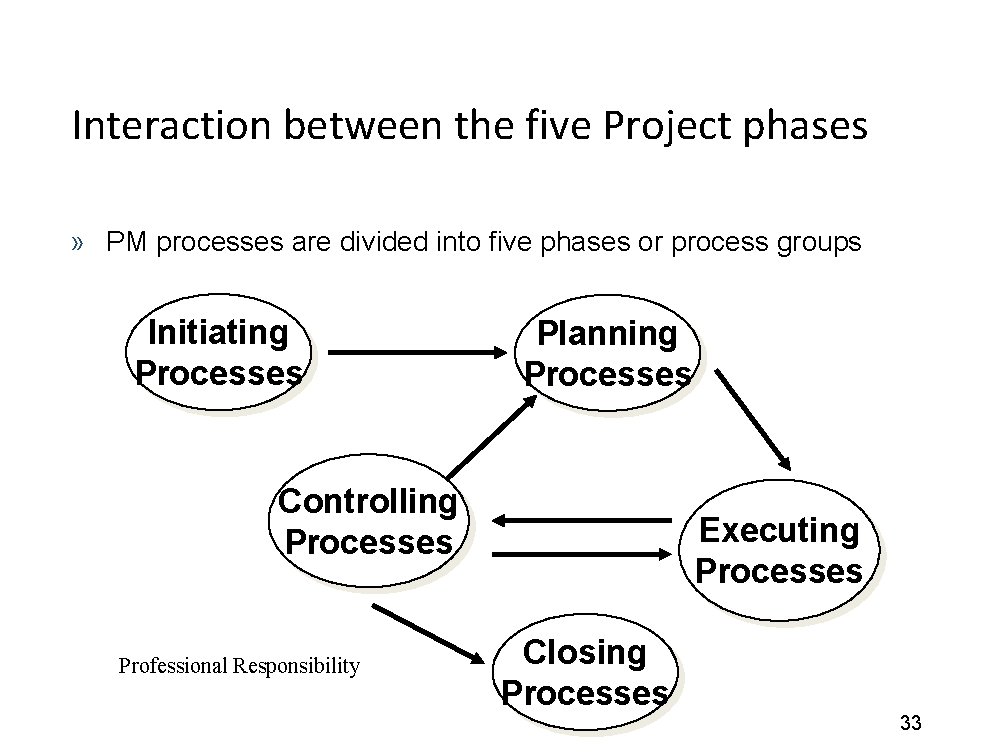 Interaction between the five Project phases

» PM processes are divided into five phases or process groups

Initiating Processes

Planning Processes

Controlling Processes

Executing Processes

Closing Processes

Professional Responsibility

33